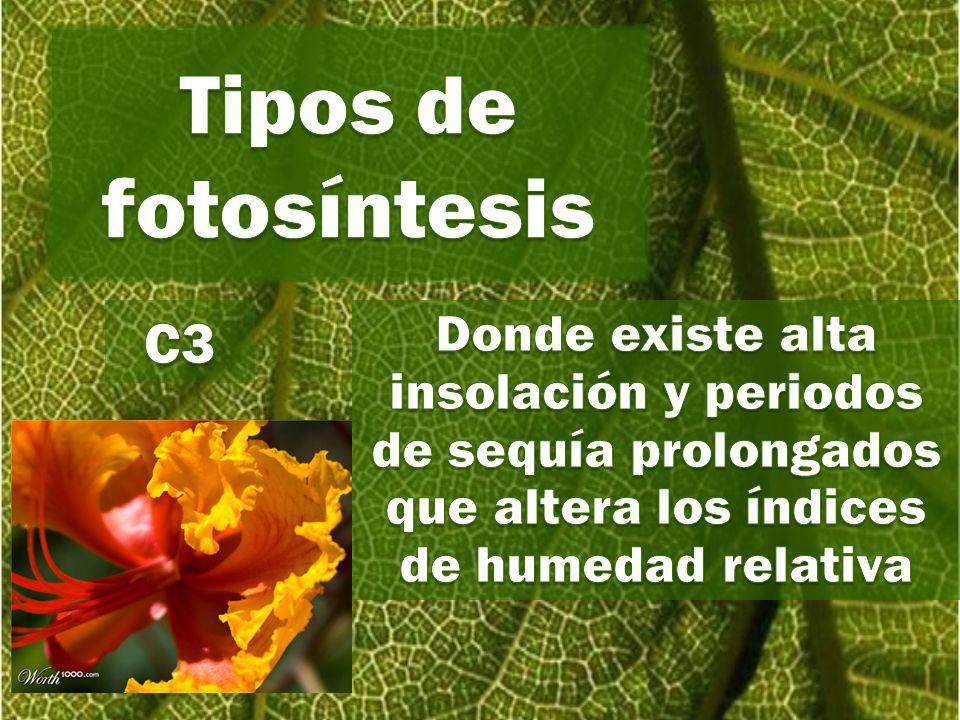 Tipos de fotosíntesis

C3

Donde existe alta insolación y periodos de sequía prolongados que altera los índices de humedad relativa

Worth1000.com